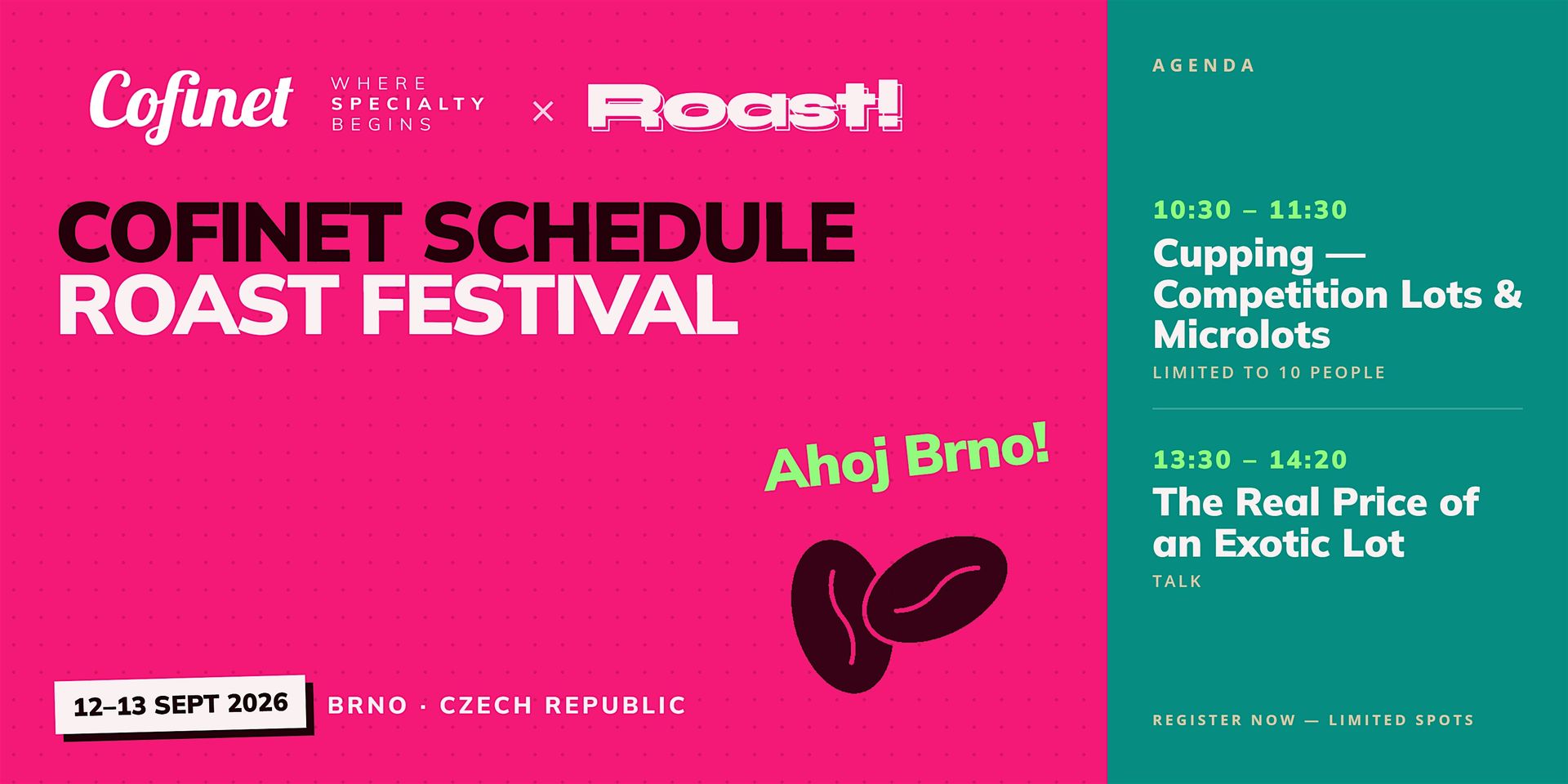 Cofinet

WHERE
SPECIALTY
BEGINS

×

Roast!

COFINET SCHEDULE
ROAST FESTIVAL

Ahoj Brno!

12–13 SEPT 2026

BRNO · CZECH REPUBLIC

AGENDA

10:30 – 11:30
Cupping — Competition Lots & Microlots
LIMITED TO 10 PEOPLE

13:30 – 14:20
The Real Price of an Exotic Lot
TALK

REGISTER NOW — LIMITED SPOTS